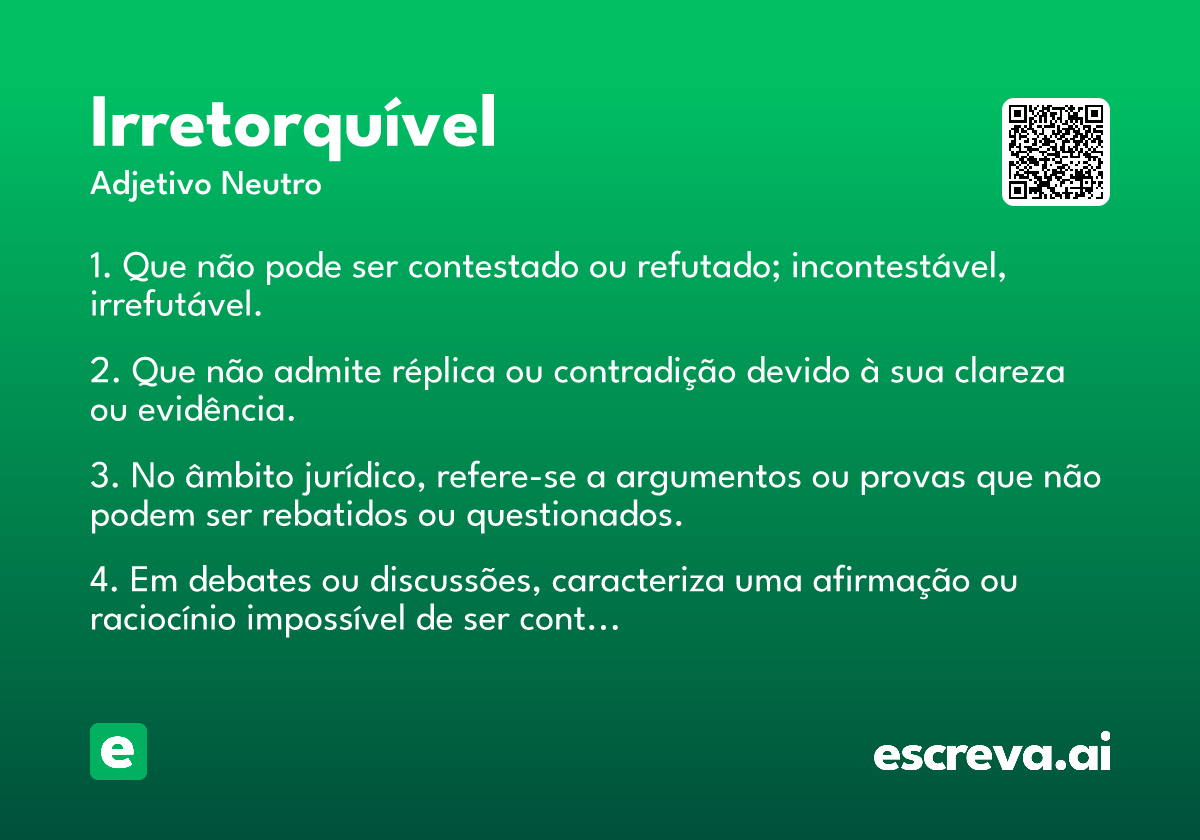 Irretorquível
Adjetivo Neutro

1. Que não pode ser contestado ou refutado; incontestável, irrefutável.

2. Que não admite réplica ou contradição devido à sua clareza ou evidência.

3. No âmbito jurídico, refere-se a argumentos ou provas que não podem ser rebatidos ou questionados.

4. Em debates ou discussões, caracteriza uma afirmação ou raciocínio impossível de ser cont...

e

escreva.ai